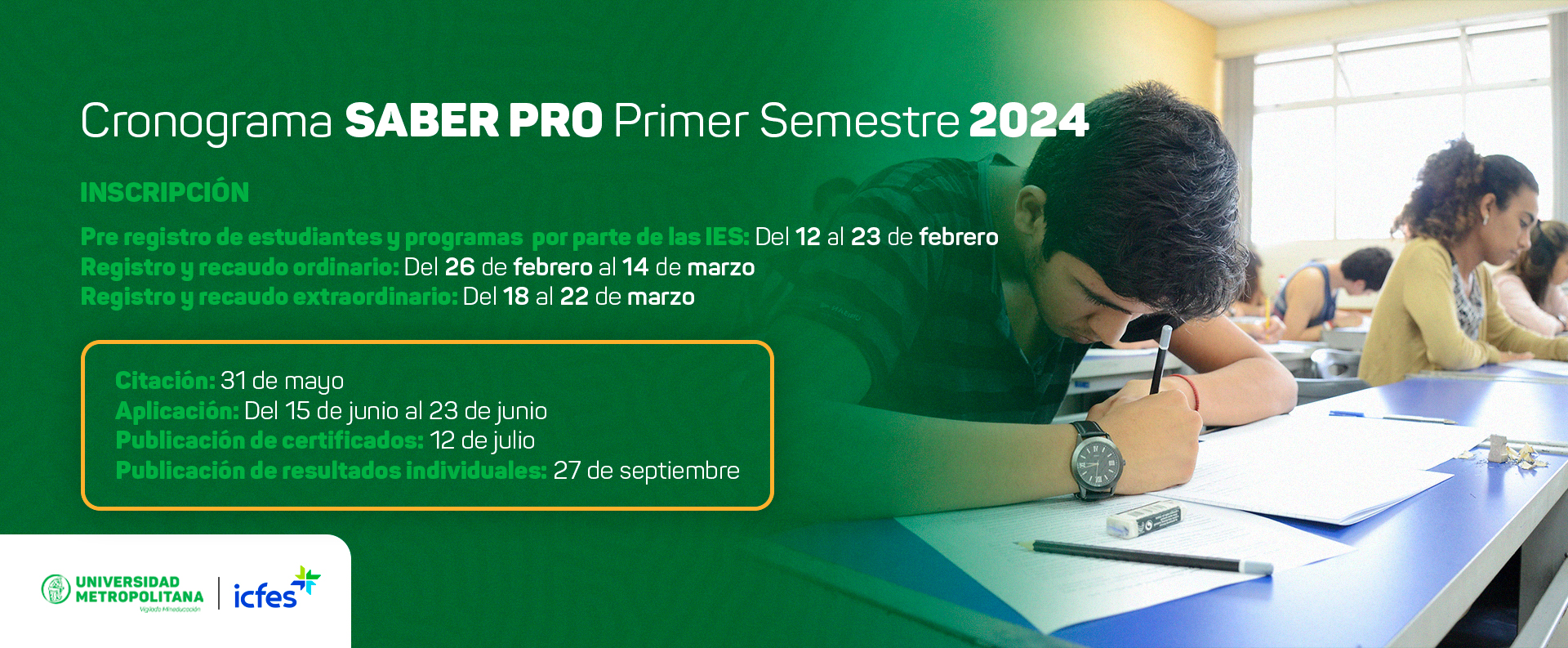 Cronograma SABER PRO Primer Semestre 2024

INSCRIPCIÓN

Pre registro de estudiantes y programas por parte de las IES: Del 12 al 23 de febrero
Registro y recaudo ordinario: Del 26 de febrero al 14 de marzo
Registro y recaudo extraordinario: Del 18 al 22 de marzo

Citación: 31 de mayo
Aplicación: Del 15 de junio al 23 de junio
Publicación de certificados: 12 de julio
Publicación de resultados individuales: 27 de septiembre

UNIVERSIDAD METROPOLITANA
Vigilada Mineducación
icfes